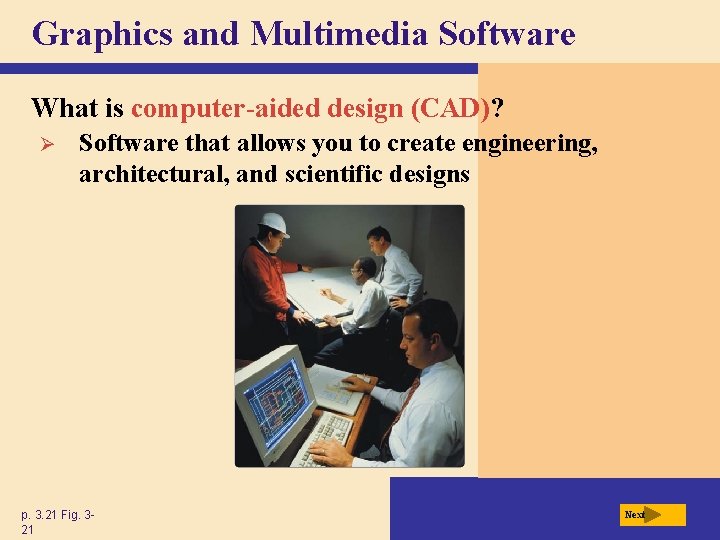 Graphics and Multimedia Software

What is computer-aided design (CAD)?

➢ Software that allows you to create engineering, architectural, and scientific designs

p. 3.21 Fig. 3-21

Next